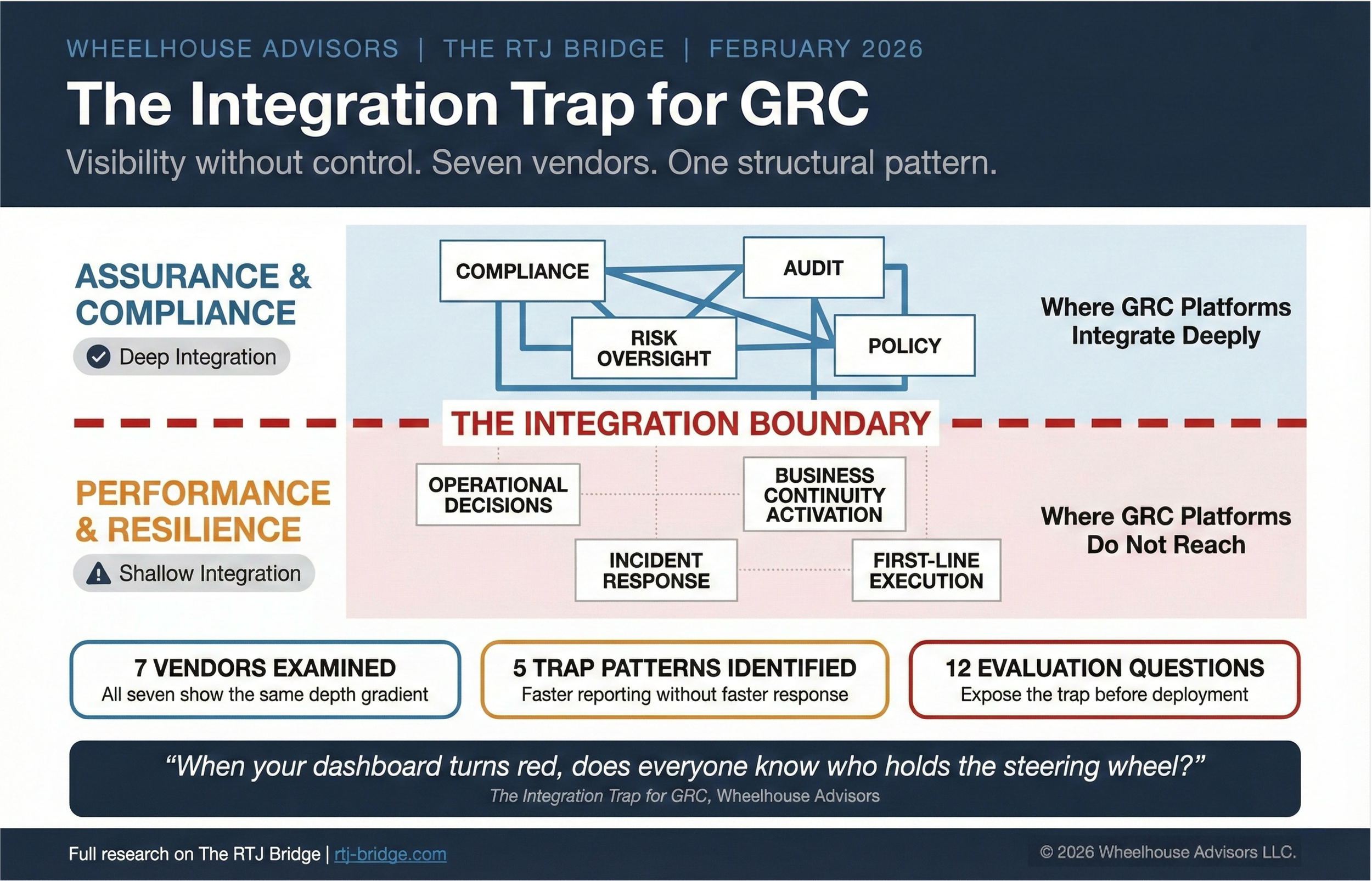 WHEELHOUSE ADVISORS | THE RTJ BRIDGE | FEBRUARY 2026

The Integration Trap for GRC

Visibility without control. Seven vendors. One structural pattern.

ASSURANCE & COMPLIANCE

Deep Integration

COMPLIANCE

AUDIT

RISK OVERSIGHT

POLICY

Where GRC Platforms Integrate Deeply

THE INTEGRATION BOUNDARY

PERFORMANCE & RESILIENCE

Shallow Integration

OPERATIONAL DECISIONS

BUSINESS CONTINUITY ACTIVATION

INCIDENT RESPONSE

FIRST-LINE EXECUTION

Where GRC Platforms Do Not Reach

7 VENDORS EXAMINED
All seven show the same depth gradient

5 TRAP PATTERNS IDENTIFIED
Faster reporting without faster response

12 EVALUATION QUESTIONS
Expose the trap before deployment

“When your dashboard turns red, does everyone know who holds the steering wheel?”
The Integration Trap for GRC, Wheelhouse Advisors

Full research on The RTJ Bridge | rtj-bridge.com

© 2026 Wheelhouse Advisors LLC.